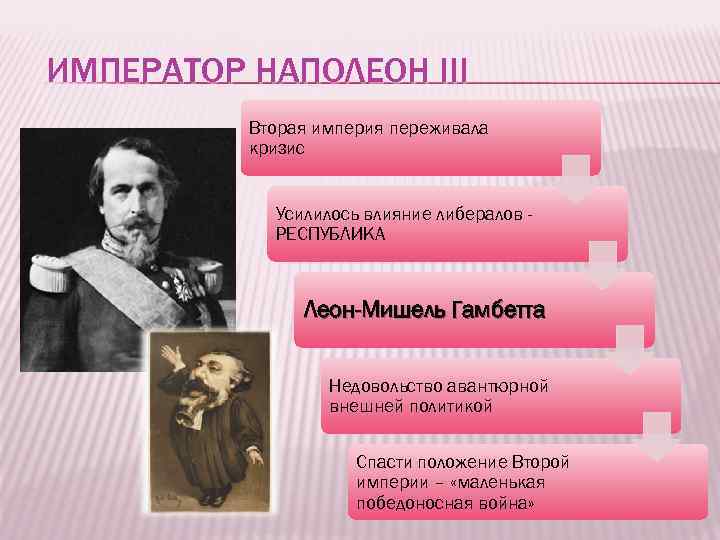 ИМПЕРАТОР НАПОЛЕОН III

Вторая империя переживала кризис

Усилилось влияние либералов - РЕСПУБЛИКА

Леон-Мишель Гамбетта

Недовольство авантюрной внешней политикой

Спасти положение Второй империи – «маленькая победоносная война»